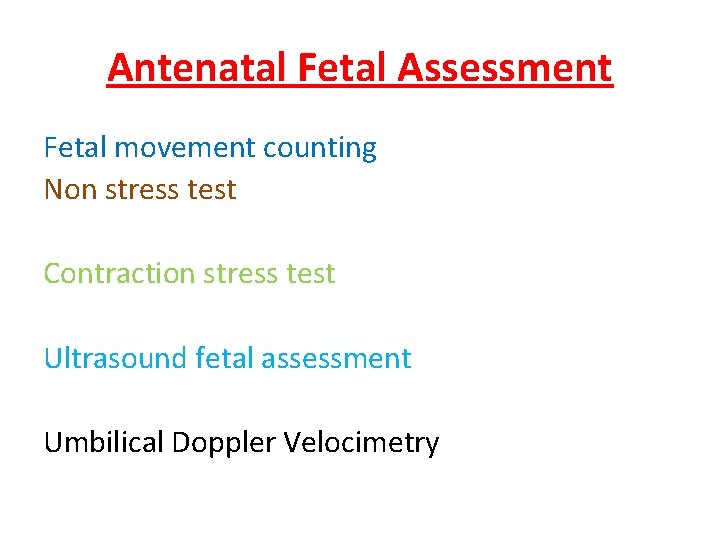 Antenatal Fetal Assessment

Fetal movement counting
Non stress test

Contraction stress test

Ultrasound fetal assessment

Umbilical Doppler Velocimetry